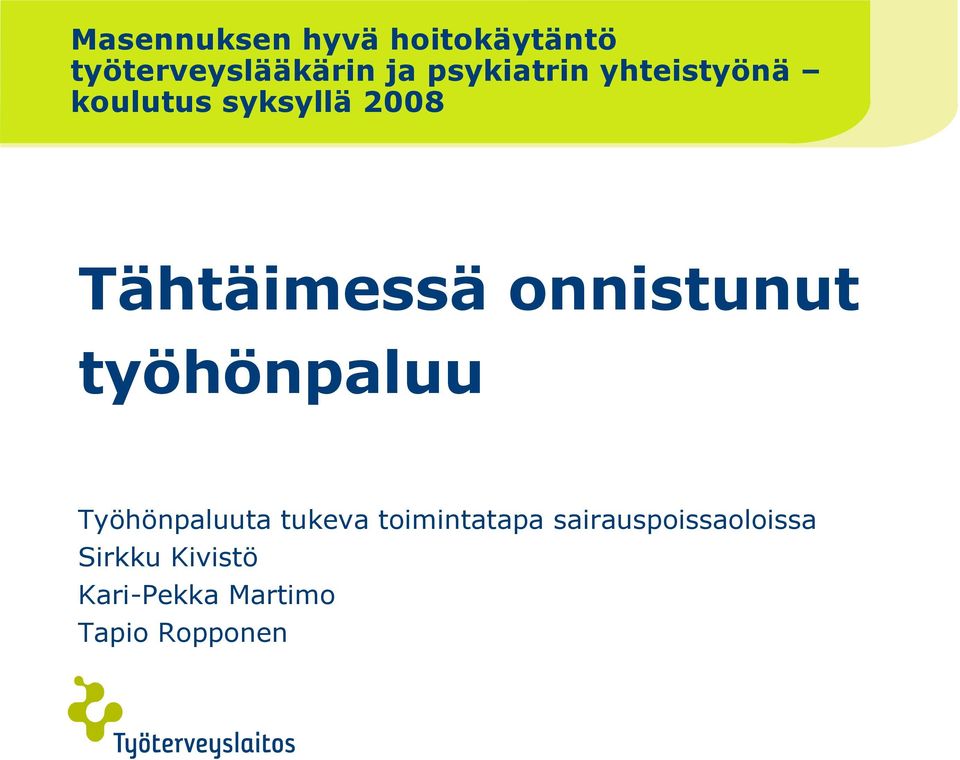 Masennuksen hyvä hoitokäytäntö työterveyslääkärin ja psykiatrin yhteistyönä – koulutus syksyllä 2008

Tähtäimessä onnistunut työhönpaluu

Työhönpaluuta tukeva toimintatapa sairauspoissaoloissa
Sirkku Kivistö
Kari-Pekka Martimo
Tapio Ropponen

Työterveyslaitos